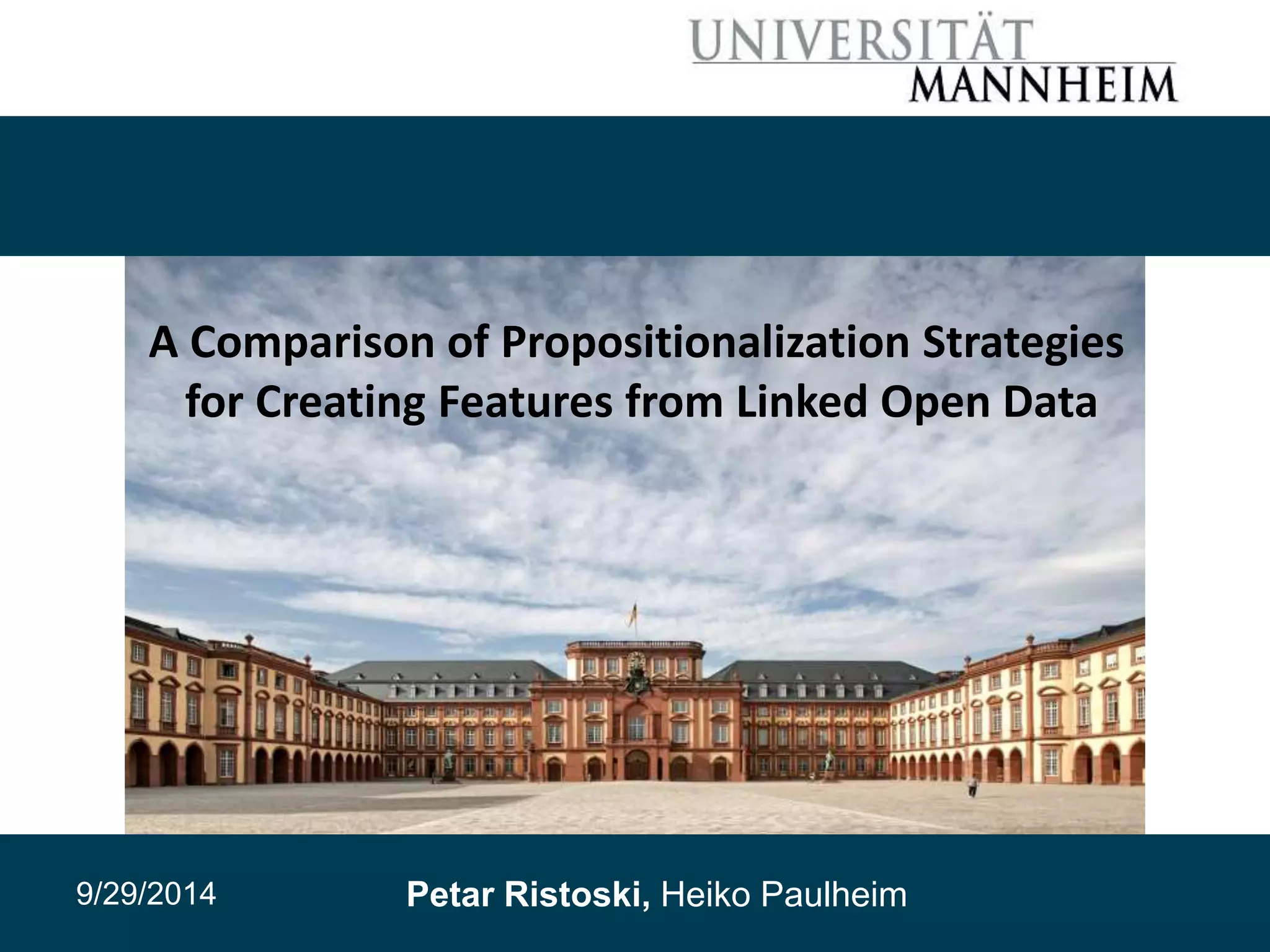 UNIVERSITÄT
MANNHEIM

A Comparison of Propositionalization Strategies for Creating Features from Linked Open Data

9/29/2014

Petar Ristoski, Heiko Paulheim